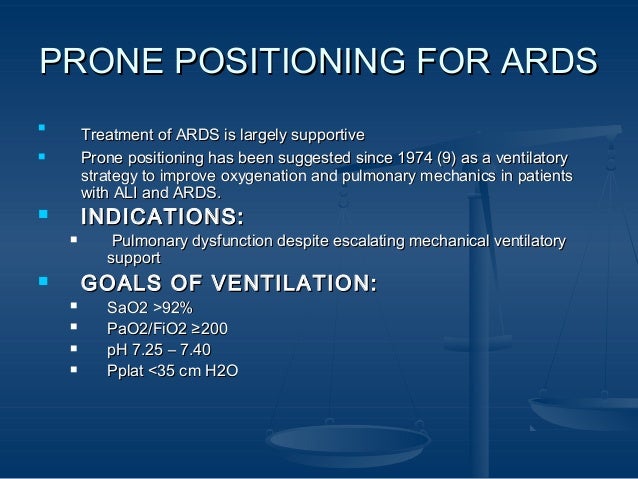 PRONE POSITIONING FOR ARDS

- Treatment of ARDS is largely supportive
- Prone positioning has been suggested since 1974 (9) as a ventilatory strategy to improve oxygenation and pulmonary mechanics in patients with ALI and ARDS.
- INDICATIONS:
  - Pulmonary dysfunction despite escalating mechanical ventilatory support
- GOALS OF VENTILATION:
  - SaO2 >92%
  - PaO2/FiO2 ≥200
  - pH 7.25 – 7.40
  - Pplat <35 cm H2O